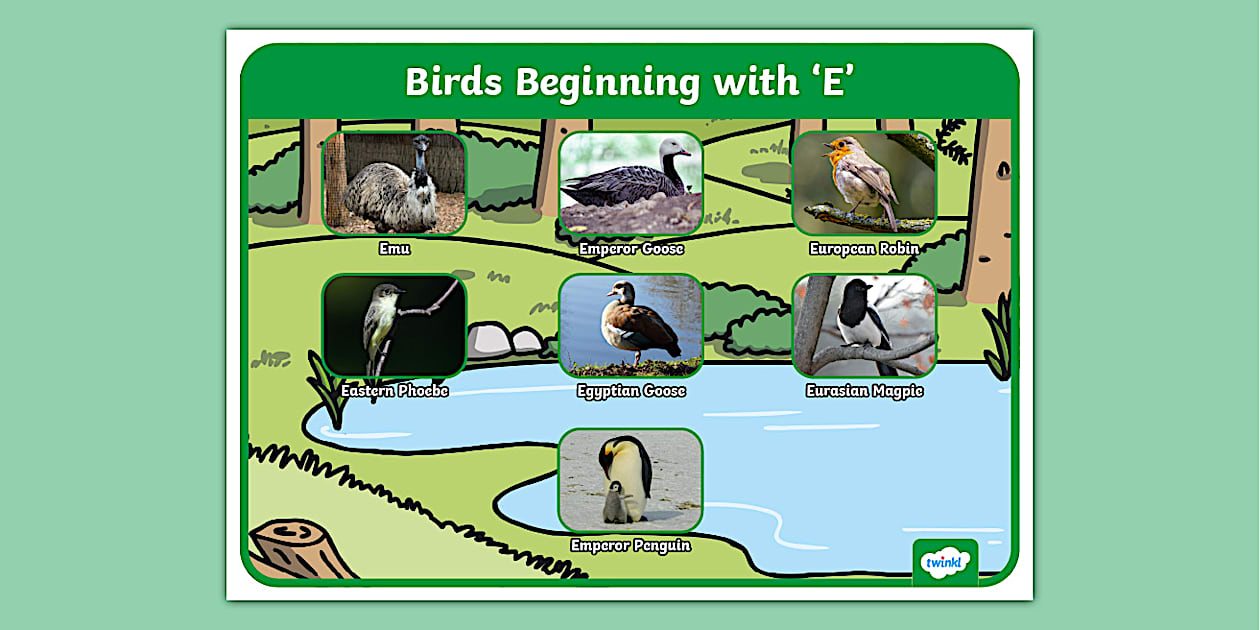 Birds Beginning with 'E'

Emu

Emperor Goose

European Robin

Eastern Phoebe

Egyptian Goose

Eurasian Magpie

Emperor Penguin

twinkl